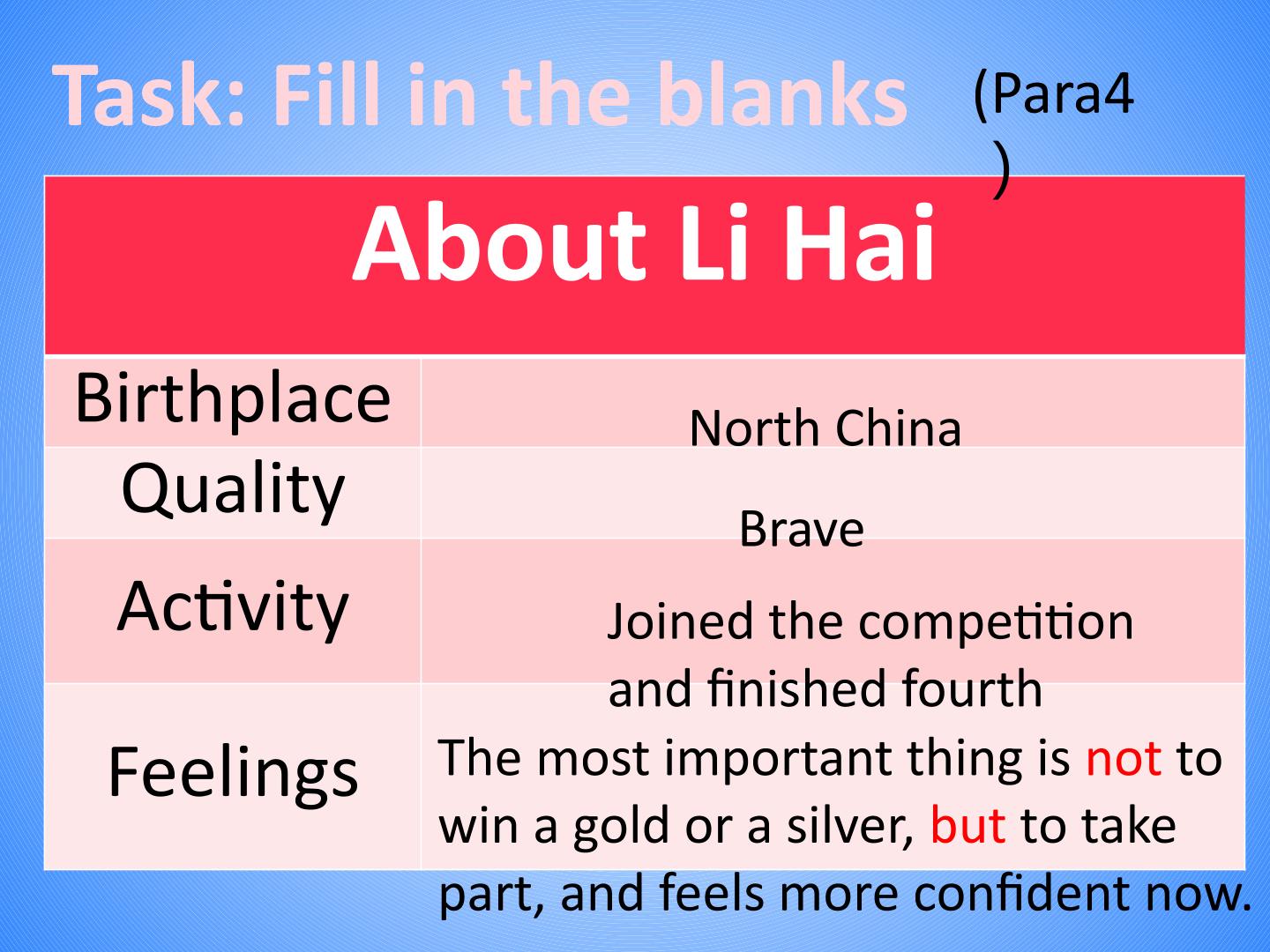 Task: Fill in the blanks (Para4)

| About Li Hai | |
|---|---|
| Birthplace | North China |
| Quality | Brave |
| Activity | Joined the competition and finished fourth |
| Feelings | The most important thing is not to win a gold or a silver, but to take part, and feels more confident now. |